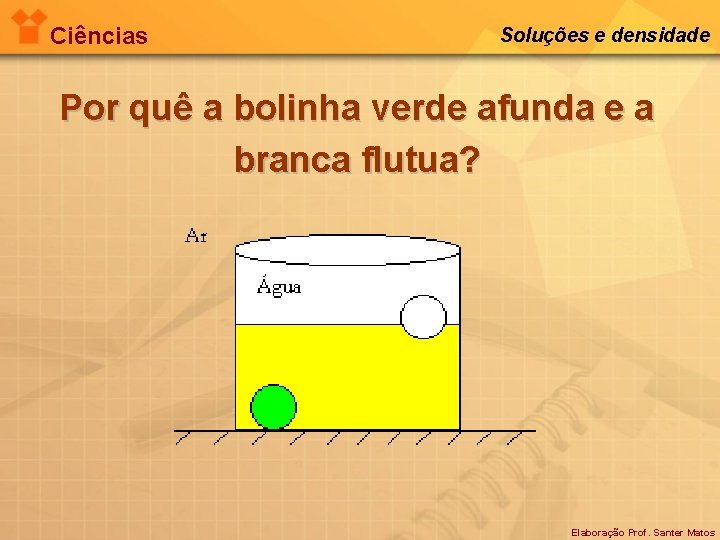 Ciências

Soluções e densidade

Por quê a bolinha verde afunda e a branca flutua?

Ar

Água

Elaboração Prof. Santer Matos